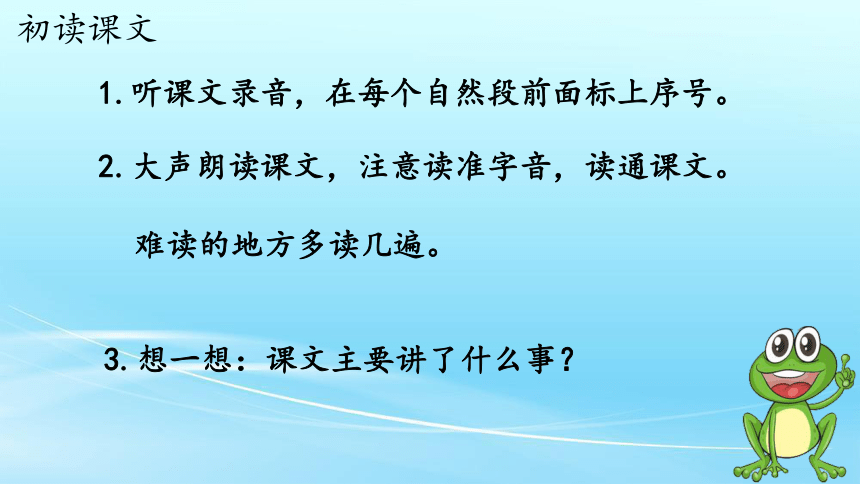 初读课文

1. 听课文录音，在每个自然段前面标上序号。

2. 大声朗读课文，注意读准字音，读通课文。难读的地方多读几遍。

3. 想一想：课文主要讲了什么事？